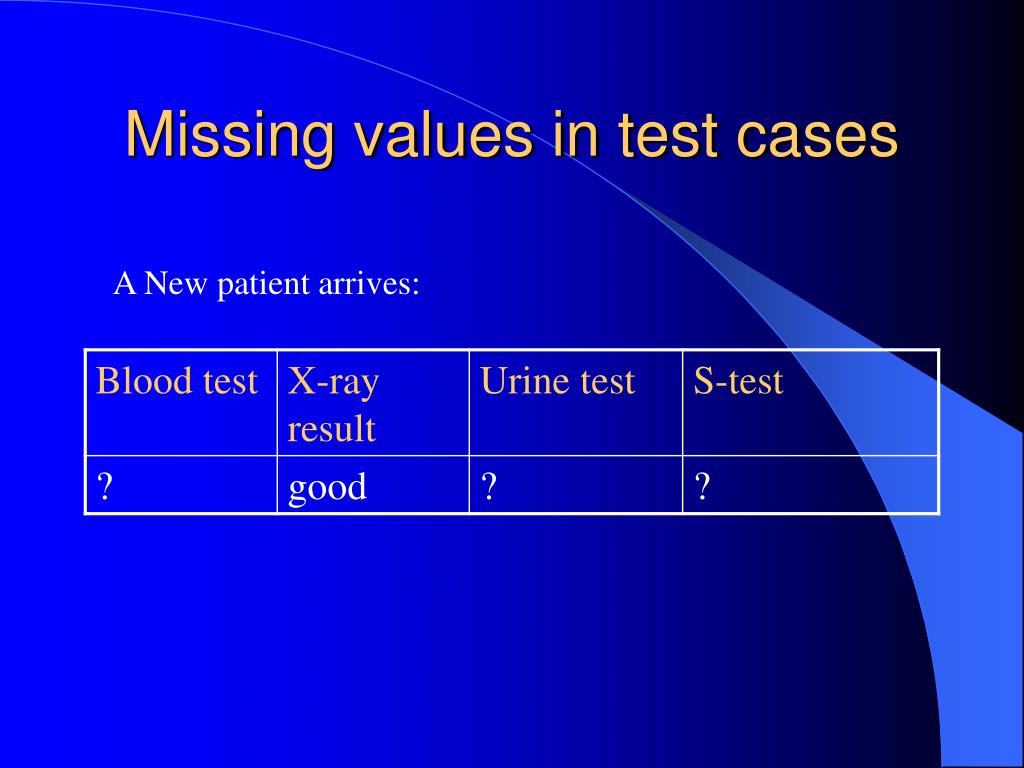 Missing values in test cases

A New patient arrives:

| Blood test | X-ray result | Urine test | S-test |
|---|---|---|---|
| ? | good | ? | ? |